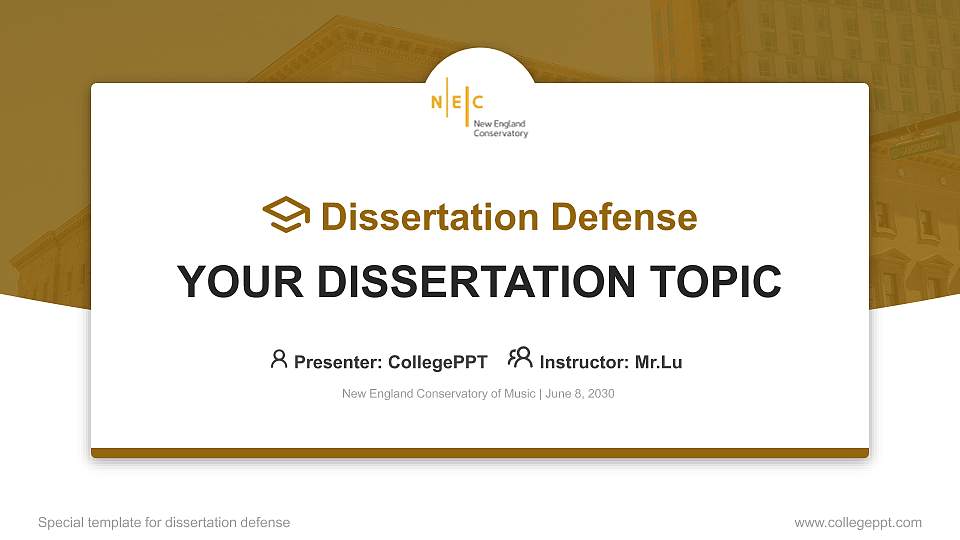 N|E|C
New England Conservatory

Dissertation Defense

YOUR DISSERTATION TOPIC

Presenter: CollegePPT Instructor: Mr.Lu

New England Conservatory of Music | June 8, 2030

Special template for dissertation defense

www.collegeppt.com